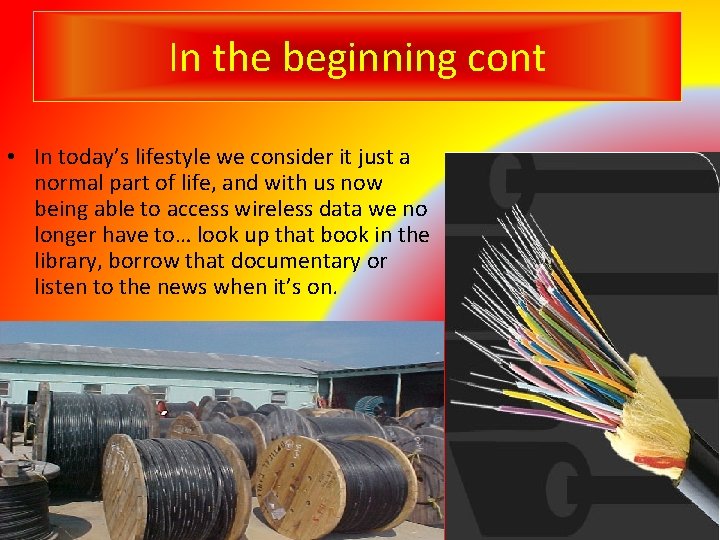 In the beginning cont

• In today's lifestyle we consider it just a normal part of life, and with us now being able to access wireless data we no longer have to… look up that book in the library, borrow that documentary or listen to the news when it's on.